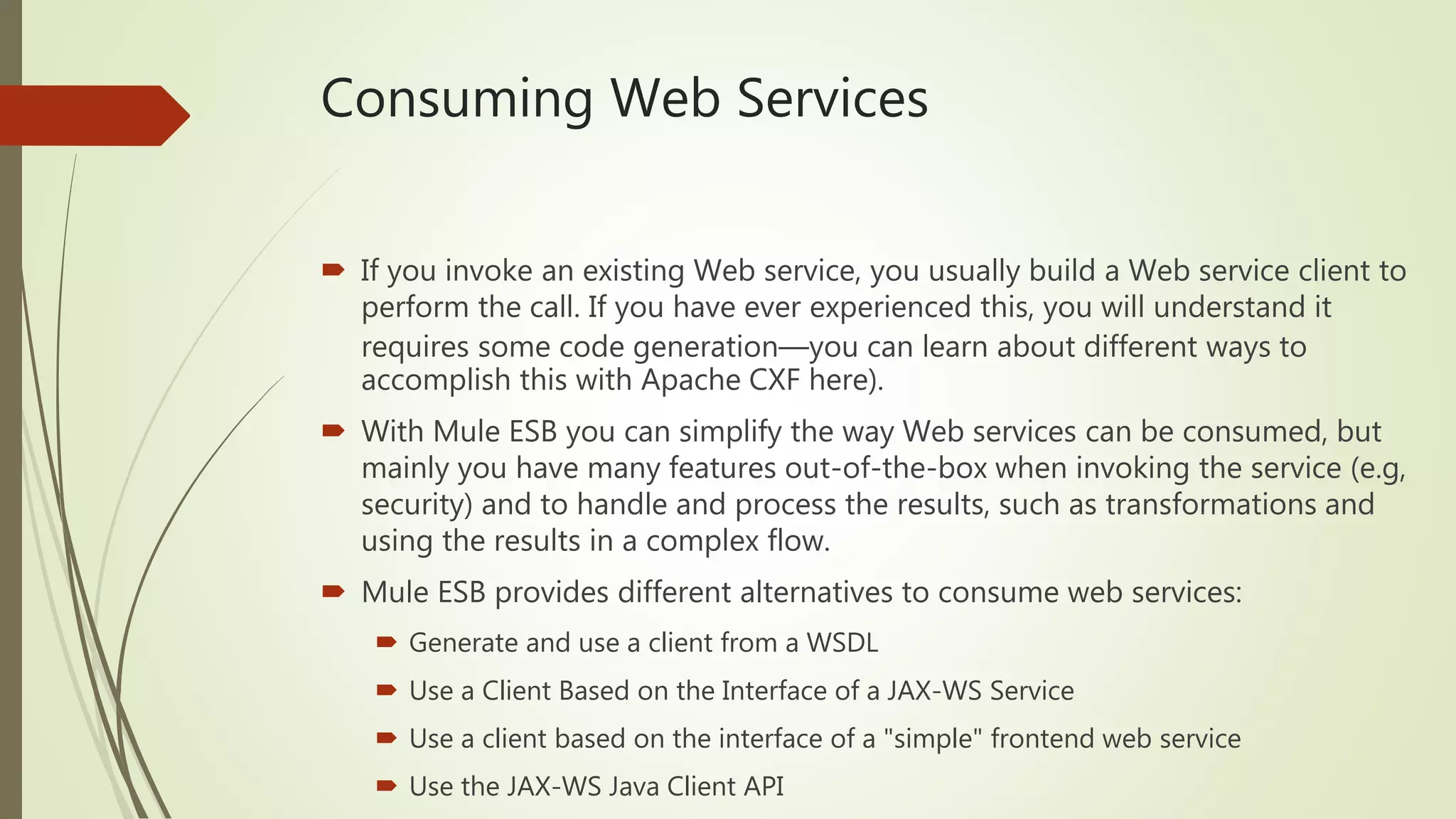 Consuming Web Services

If you invoke an existing Web service, you usually build a Web service client to perform the call. If you have ever experienced this, you will understand it requires some code generation—you can learn about different ways to accomplish this with Apache CXF here).

With Mule ESB you can simplify the way Web services can be consumed, but mainly you have many features out-of-the-box when invoking the service (e.g, security) and to handle and process the results, such as transformations and using the results in a complex flow.

Mule ESB provides different alternatives to consume web services:

Generate and use a client from a WSDL

Use a Client Based on the Interface of a JAX-WS Service

Use a client based on the interface of a "simple" frontend web service

Use the JAX-WS Java Client API